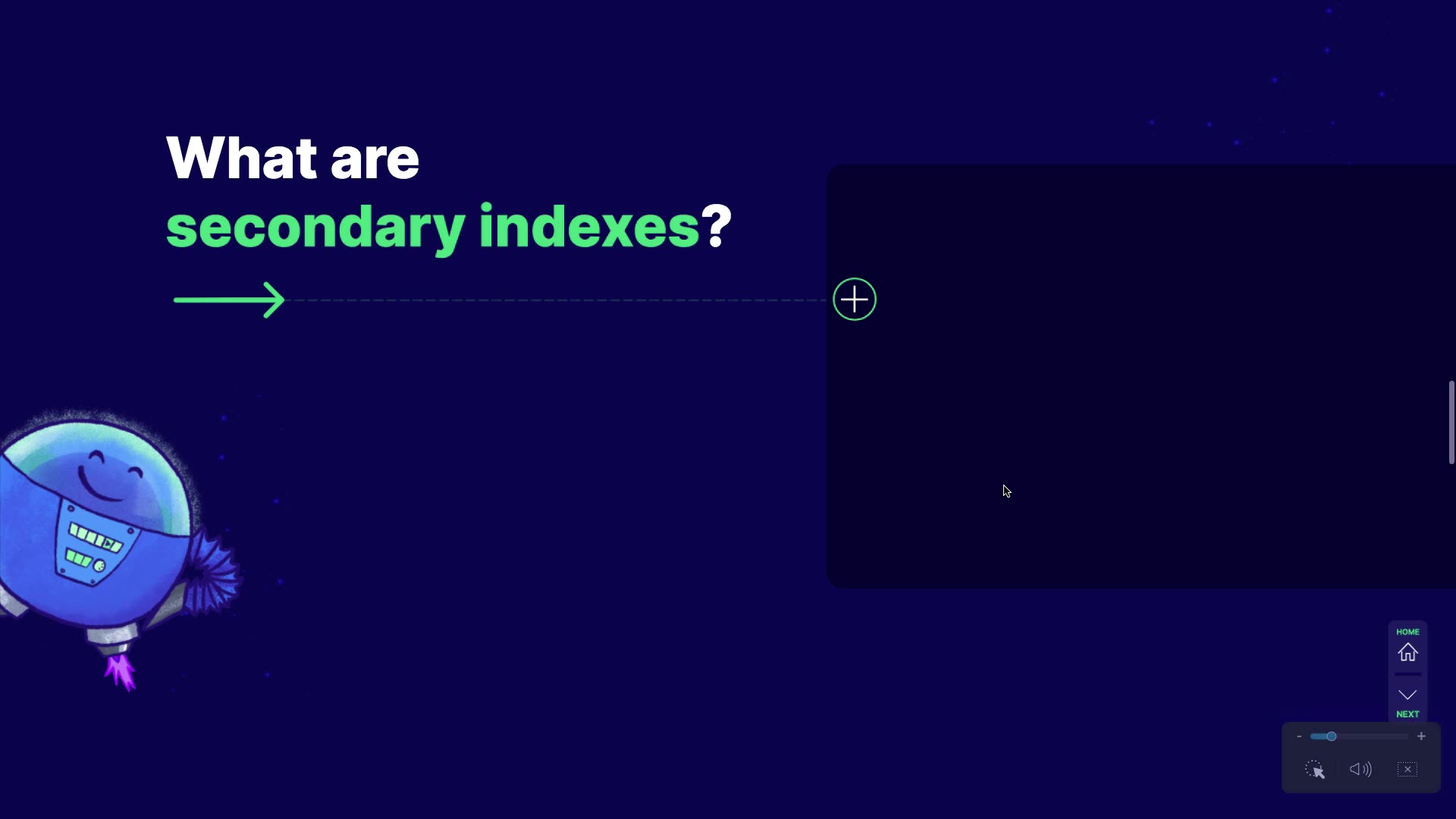 What are secondary indexes?

HOME

NEXT

-

+